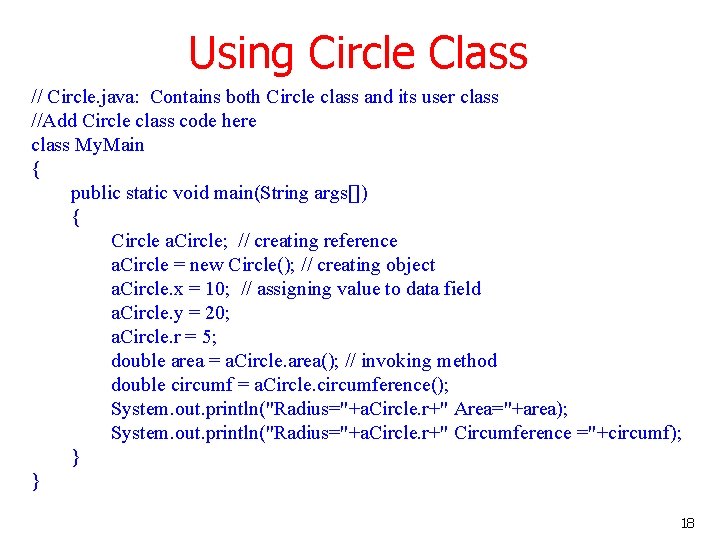 Using Circle Class

// Circle.java: Contains both Circle class and its user class
//Add Circle class code here
class MyMain
{
public static void main(String args[])
{
Circle aCircle; // creating reference
aCircle = new Circle(); // creating object
aCircle.x = 10; // assigning value to data field
aCircle.y = 20;
aCircle.r = 5;
double area = aCircle.area(); // invoking method
double circumf = aCircle.circumference();
System.out.println("Radius="+aCircle.r+" Area="+area);
System.out.println("Radius="+aCircle.r+" Circumference ="+circumf);
}
}

18